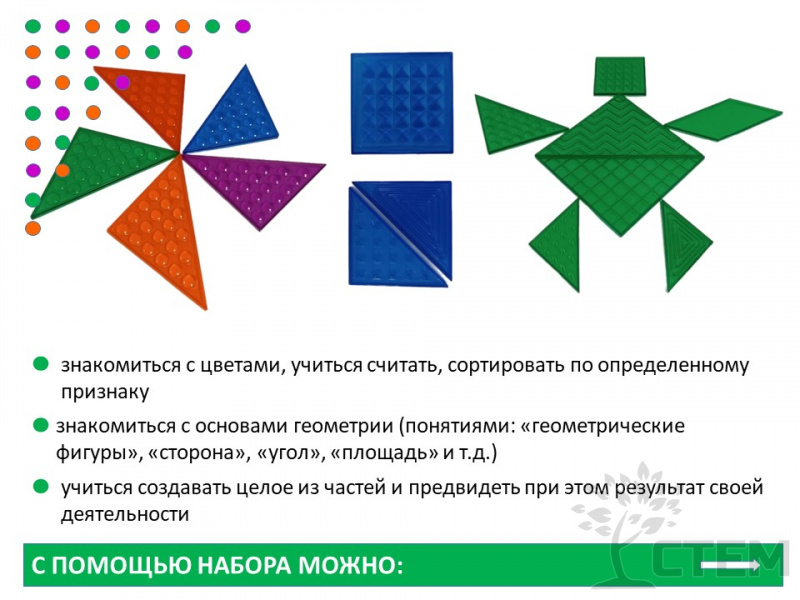 знакомиться с цветами, учиться считать, сортировать по определенному признаку

знакомиться с основами геометрии (понятиями: «геометрические фигуры», «сторона», «угол», «площадь» и т.д.)

учиться создавать целое из частей и предвидеть при этом результат своей деятельности

С ПОМОЩЬЮ НАБОРА МОЖНО:

СТЕМ